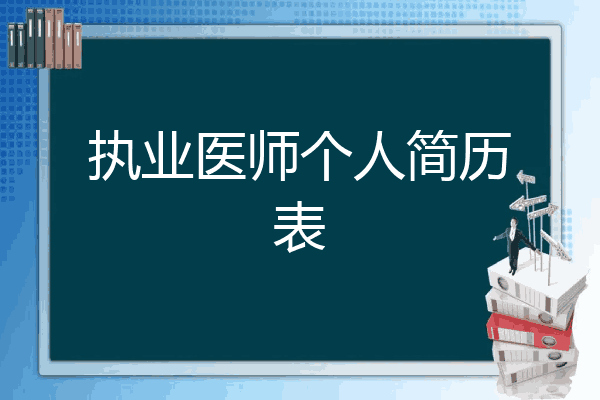 执业医师个人简历表